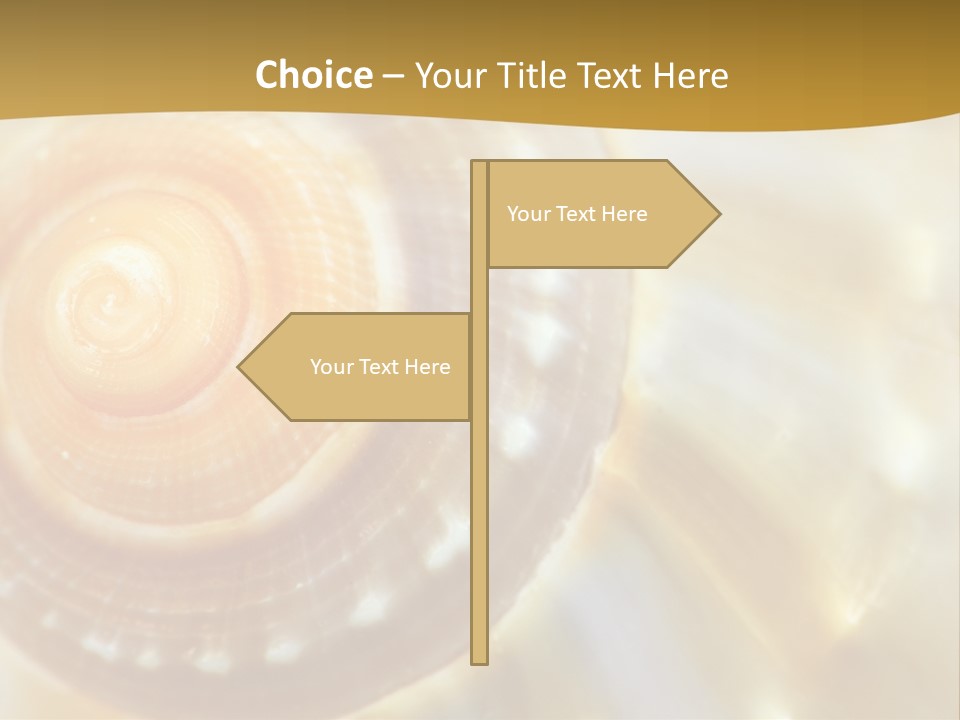 Choice – Your Title Text Here

Your Text Here

Your Text Here